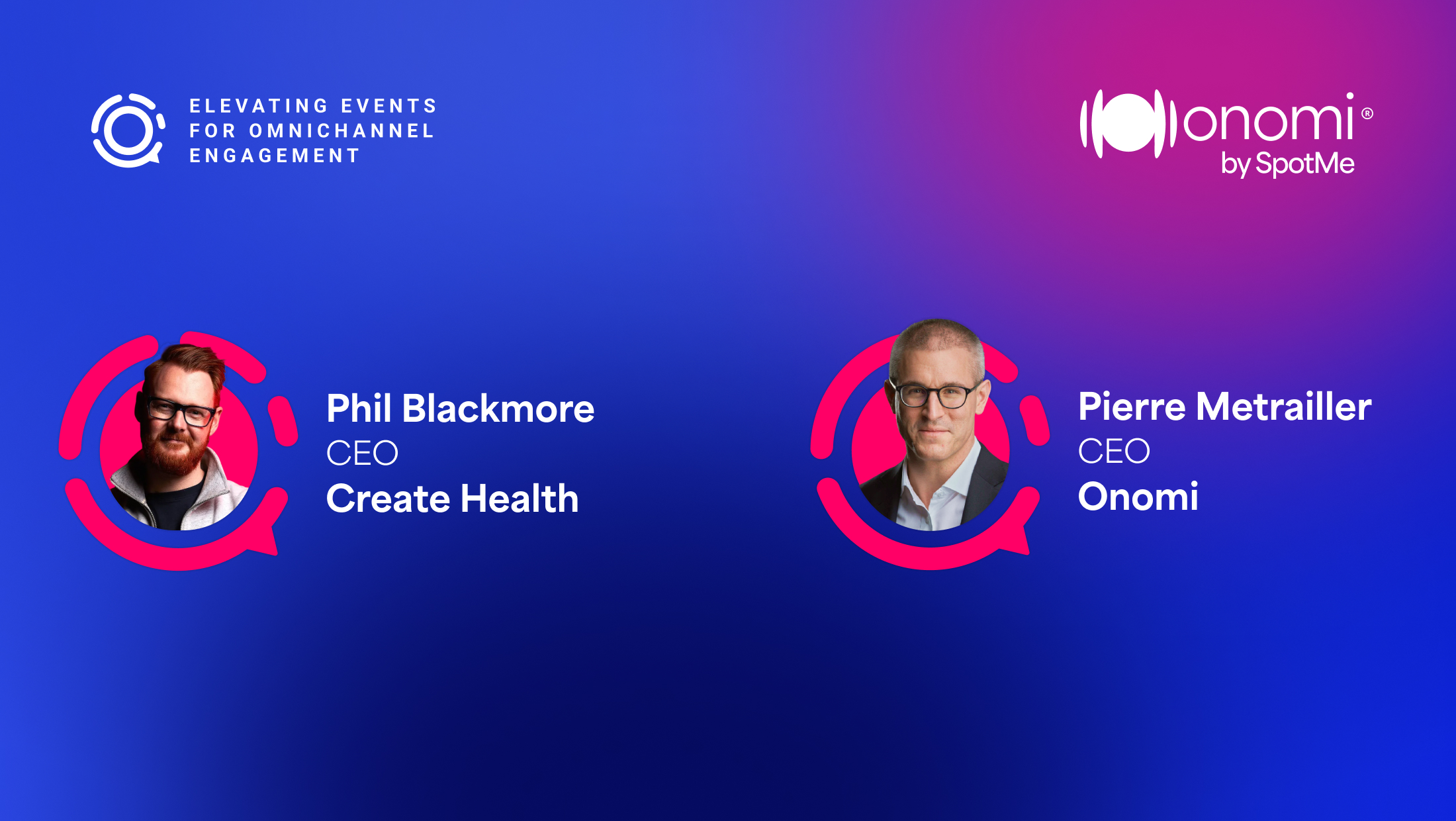 ELEVATING EVENTS FOR OMNICHANNEL ENGAGEMENT

onomi®
by SpotMe

Phil Blackmore
CEO
Create Health

Pierre Metrailler
CEO
Onomi